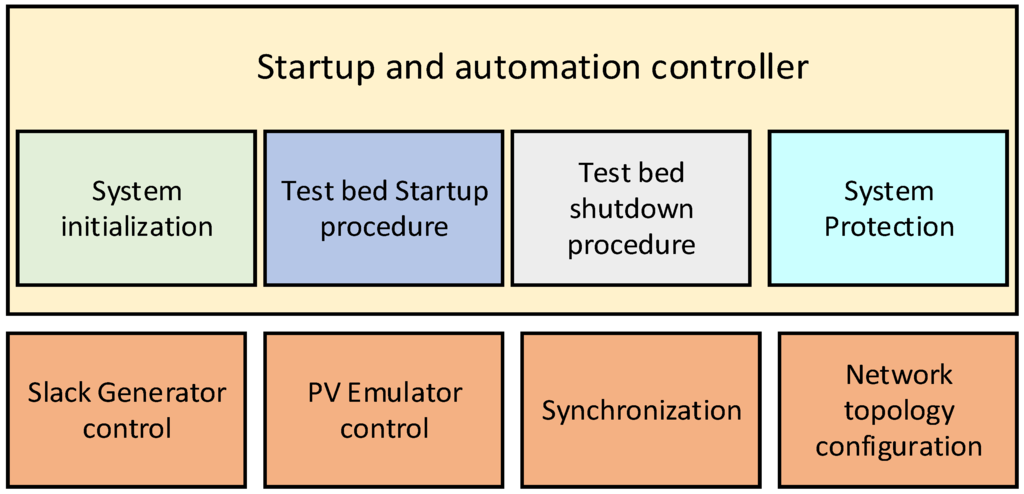 Startup and automation controller

System initialization

Test bed Startup procedure

Test bed shutdown procedure

System Protection

Slack Generator control

PV Emulator control

Synchronization

Network topology configuration